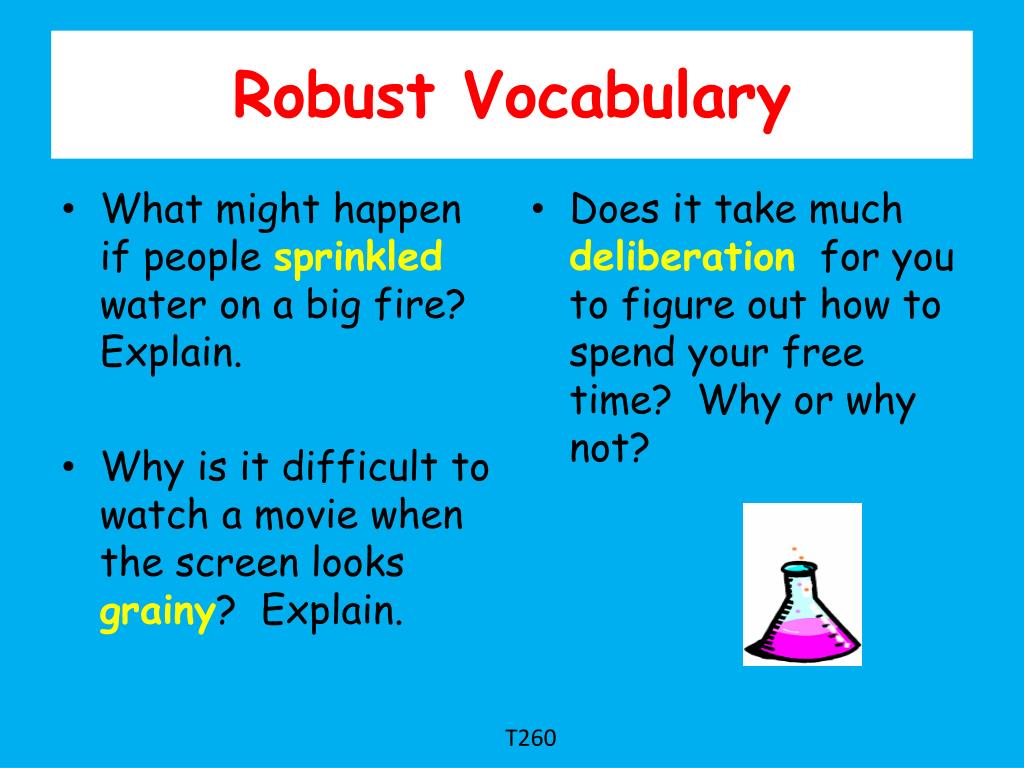 Robust Vocabulary

• What might happen if people sprinkled water on a big fire? Explain.

• Why is it difficult to watch a movie when the screen looks grainy? Explain.

• Does it take much deliberation for you to figure out how to spend your free time? Why or why not?

T260